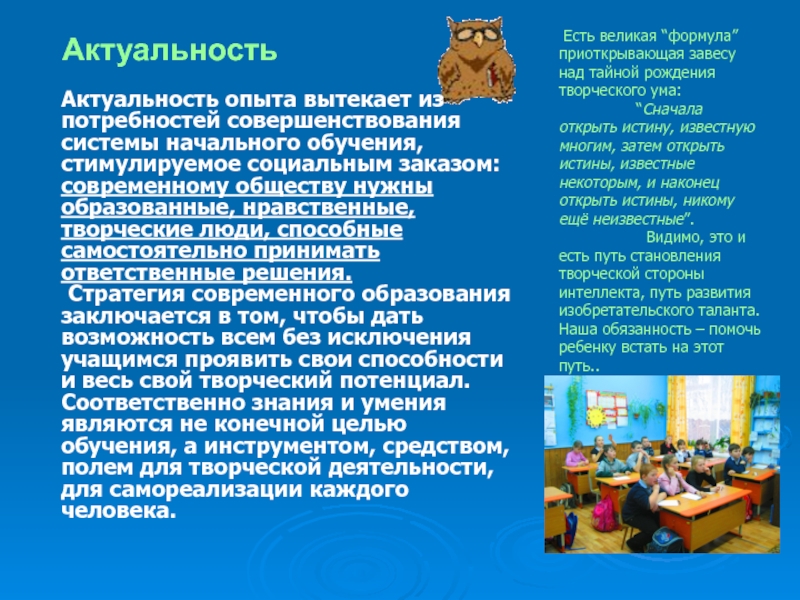 Актуальность

Актуальность опыта вытекает из потребностей совершенствования системы начального обучения, стимулируемое социальным заказом: современному обществу нужны образованные, нравственные, творческие люди, способные самостоятельно принимать ответственные решения.
Стратегия современного образования заключается в том, чтобы дать возможность всем без исключения учащимся проявить свои способности и весь свой творческий потенциал. Соответственно знания и умения являются не конечной целью обучения, а инструментом, средством, полем для творческой деятельности, для самореализации каждого человека.

Есть великая “формула” приоткрывающая завесу над тайной рождения творческого ума:
“Сначала открыть истину, известную многим, затем открыть истины, известные некоторым, и наконец открыть истины, никому ещё неизвестные”.
Видимо, это и есть путь становления творческой стороны интеллекта, путь развития изобретательского таланта. Наша обязанность – помочь ребенку встать на этот путь..